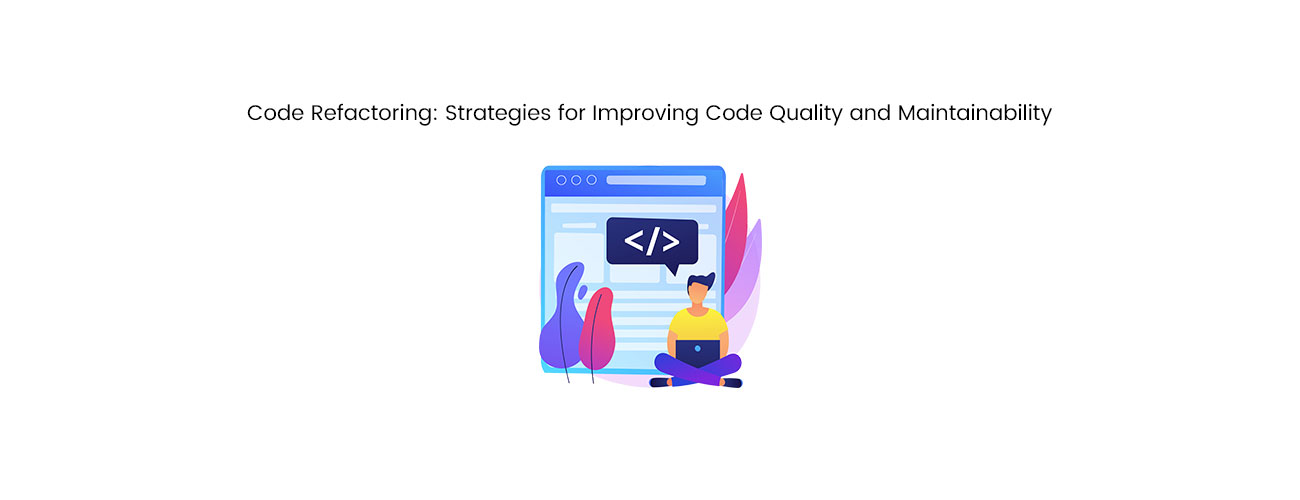 Code Refactoring: Strategies for Improving Code Quality and Maintainability

</>